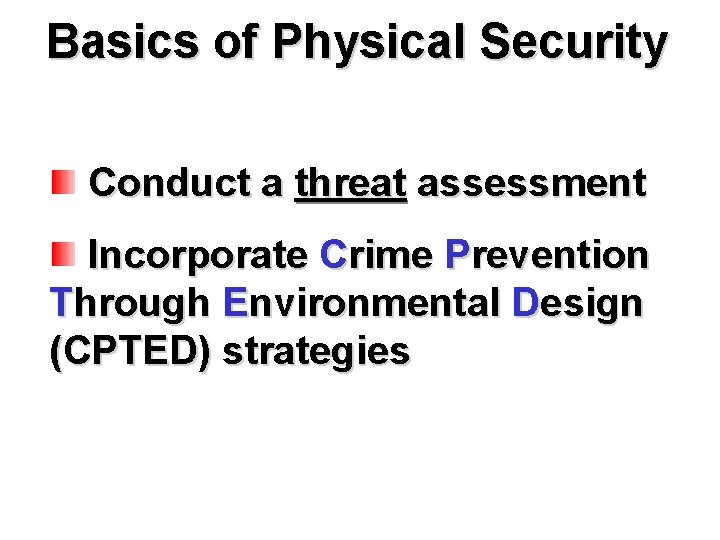 Basics of Physical Security

Conduct a threat assessment

Incorporate Crime Prevention Through Environmental Design (CPTED) strategies